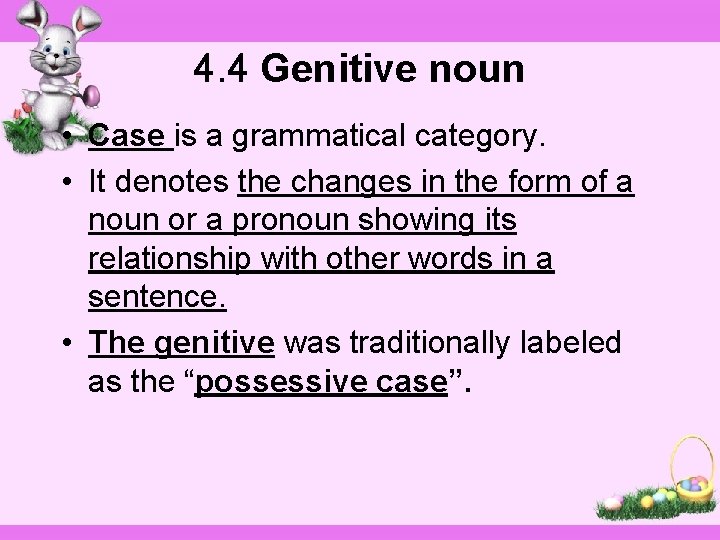 4.4 Genitive noun

• Case is a grammatical category.

• It denotes the changes in the form of a noun or a pronoun showing its relationship with other words in a sentence.

• The genitive was traditionally labeled as the “possessive case”.